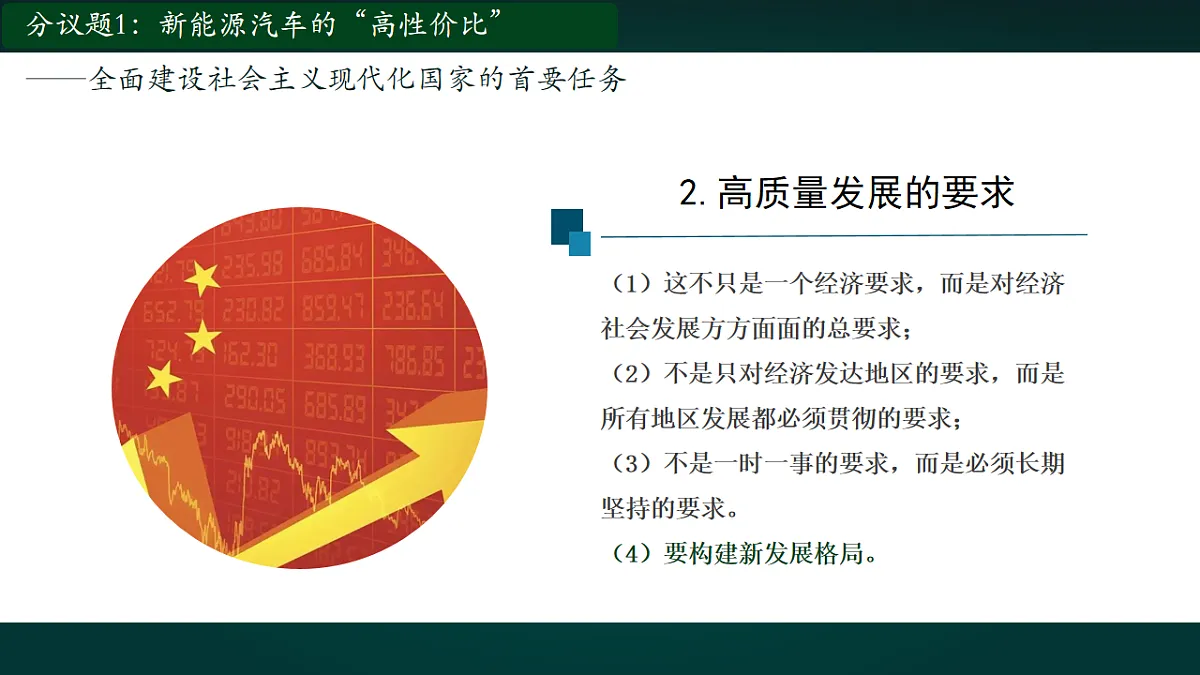 分议题1：新能源汽车的“高性价比”

——全面建设社会主义现代化国家的首要任务

2. 高质量发展的要求

（1）这不只是一个经济要求，而是对经济社会发展方方面面的总要求；

（2）不是只对经济发达地区的要求，而是所有地区发展都必须贯彻的要求；

（3）不是一时一事的要求，而是必须长期坚持的要求。

（4）要构建新发展格局。